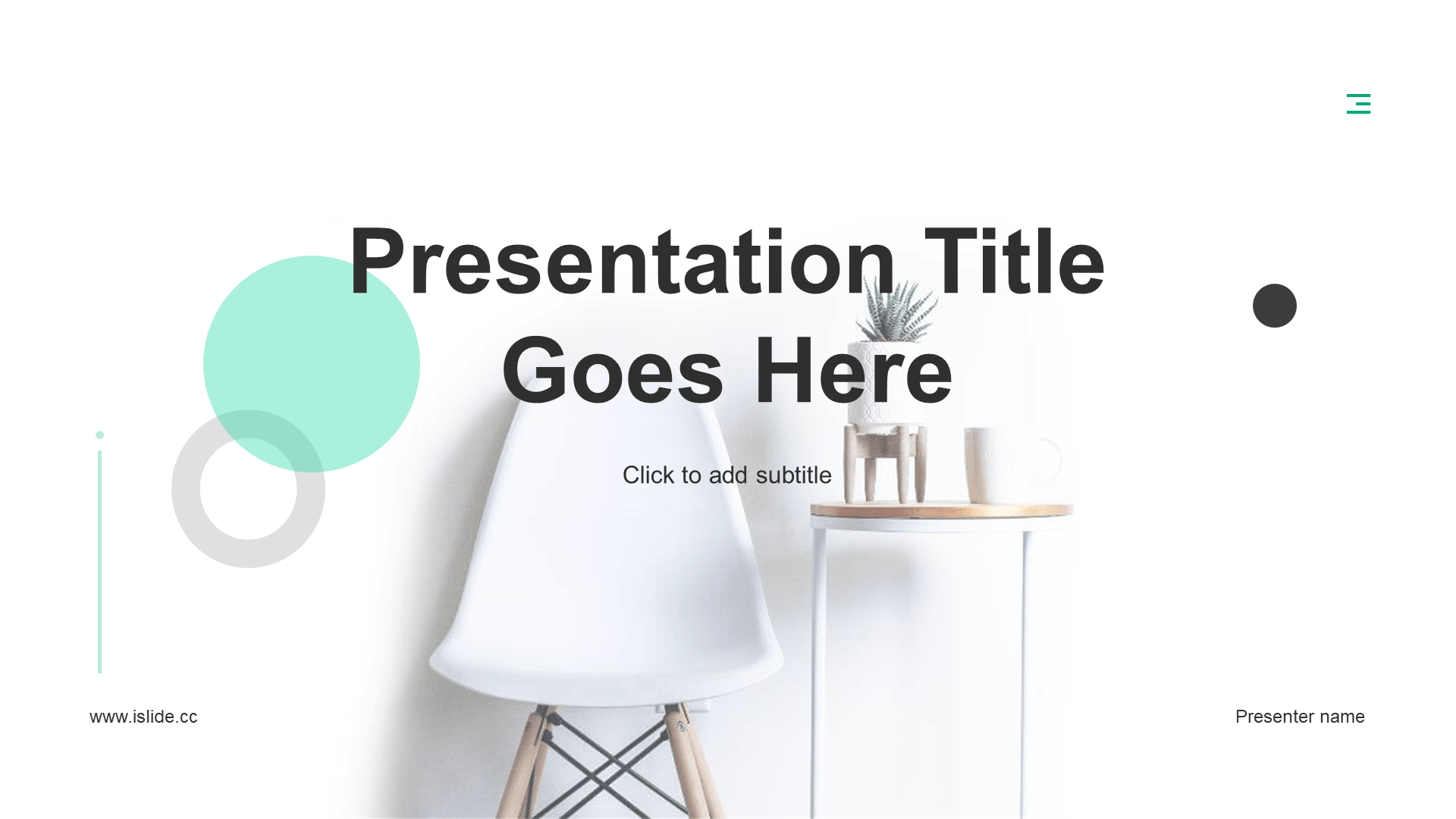 Presentation Title Goes Here

Click to add subtitle

www.islide.cc

Presenter name